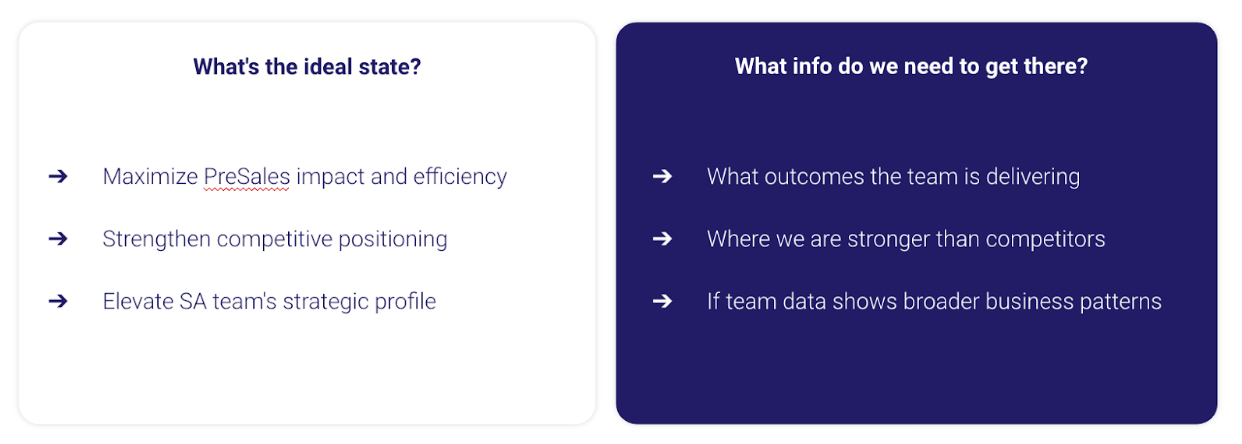 What's the ideal state?

➔ Maximize PreSales impact and efficiency

➔ Strengthen competitive positioning

➔ Elevate SA team's strategic profile

What info do we need to get there?

➔ What outcomes the team is delivering

➔ Where we are stronger than competitors

➔ If team data shows broader business patterns